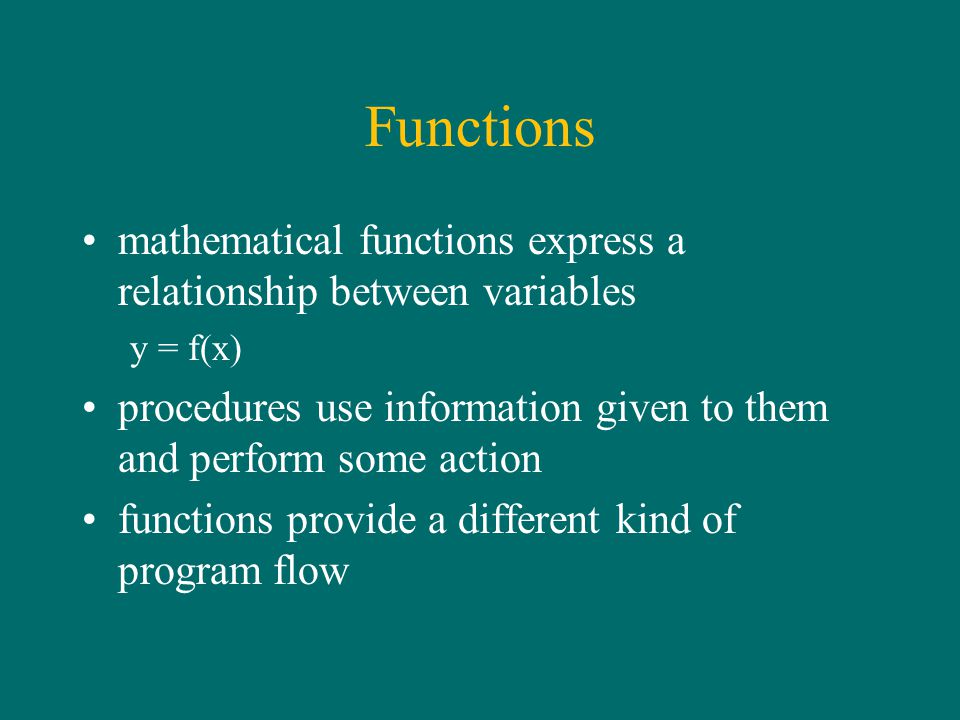 Functions

• mathematical functions express a relationship between variables

$y = f(x)$

• procedures use information given to them and perform some action

• functions provide a different kind of program flow